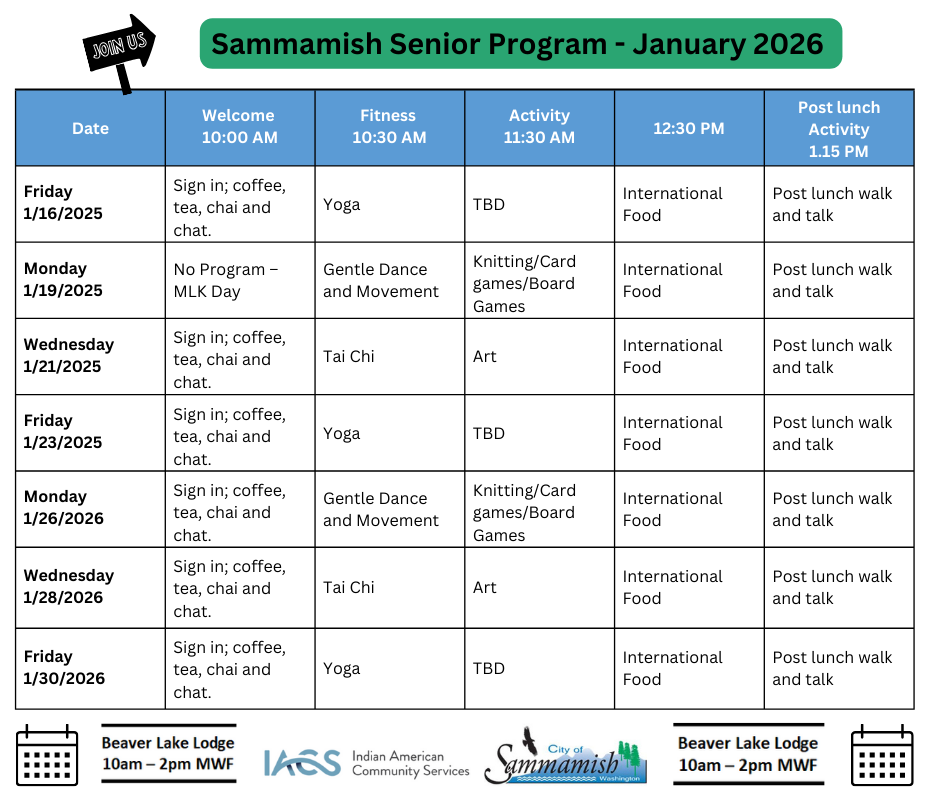 JOIN US

Sammamish Senior Program - January 2026

| Date | Welcome 10:00 AM | Fitness 10:30 AM | Activity 11:30 AM | 12:30 PM | Post lunch Activity 1.15 PM |
|---|---|---|---|---|---|
| Friday 1/16/2025 | Sign in; coffee, tea, chai and chat. | Yoga | TBD | International Food | Post lunch walk and talk |
| Monday 1/19/2025 | No Program – MLK Day | Gentle Dance and Movement | Knitting/Card games/Board Games | International Food | Post lunch walk and talk |
| Wednesday 1/21/2025 | Sign in; coffee, tea, chai and chat. | Tai Chi | Art | International Food | Post lunch walk and talk |
| Friday 1/23/2025 | Sign in; coffee, tea, chai and chat. | Yoga | TBD | International Food | Post lunch walk and talk |
| Monday 1/26/2026 | Sign in; coffee, tea, chai and chat. | Gentle Dance and Movement | Knitting/Card games/Board Games | International Food | Post lunch walk and talk |
| Wednesday 1/28/2026 | Sign in; coffee, tea, chai and chat. | Tai Chi | Art | International Food | Post lunch walk and talk |
| Friday 1/30/2026 | Sign in; coffee, tea, chai and chat. | Yoga | TBD | International Food | Post lunch walk and talk |

Beaver Lake Lodge
10am – 2pm MWF

IACS Indian American Community Services

City of Sammamish Washington

Beaver Lake Lodge
10am – 2pm MWF